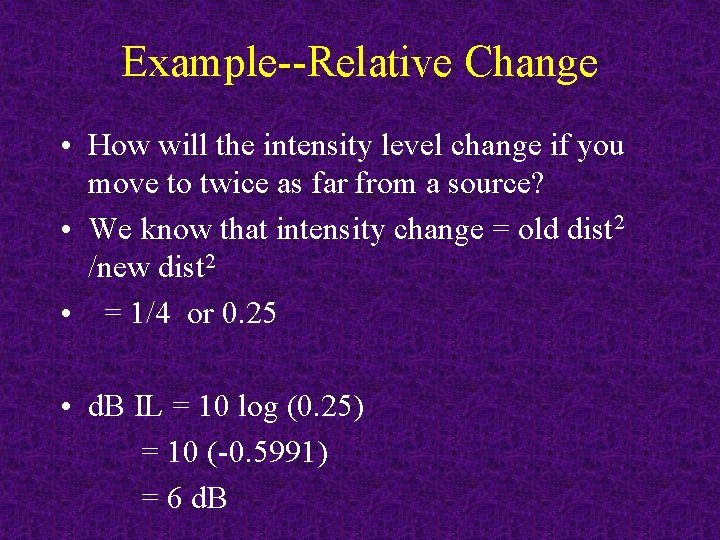 Example--Relative Change

• How will the intensity level change if you move to twice as far from a source?

• We know that intensity change = old dist$^2$ /new dist$^2$

• = 1/4 or 0.25

• dB IL = 10 log (0.25)
= 10 (-0.5991)
= 6 dB